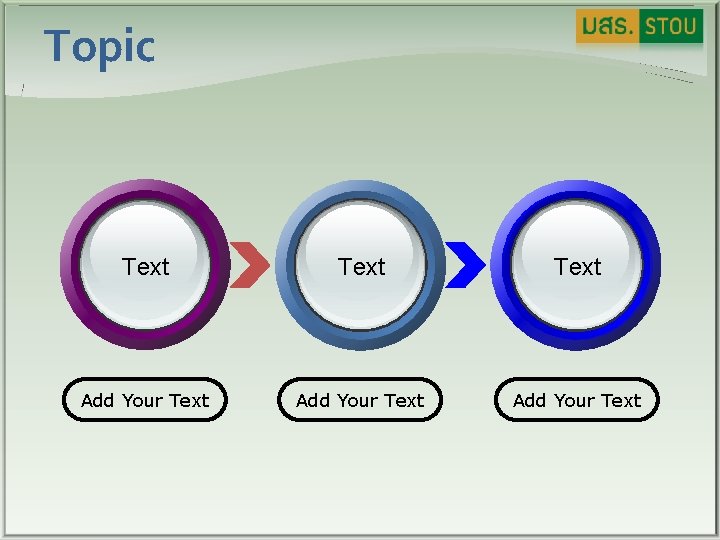 Topic

มสธ. STOU

Text

Text

Text

Add Your Text

Add Your Text

Add Your Text